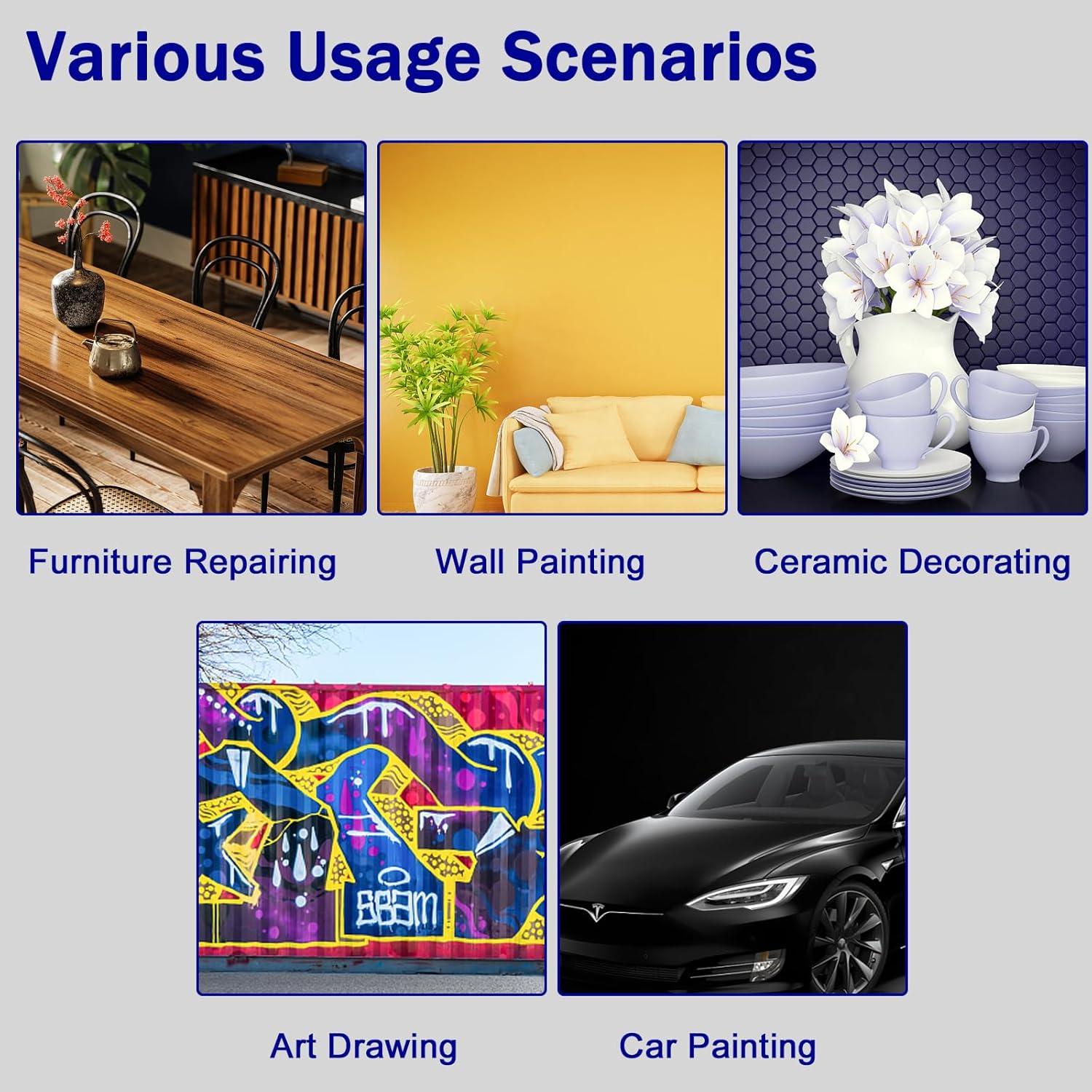 Various Usage Scenarios

Furniture Repairing

Wall Painting

Ceramic Decorating

SBAM

Art Drawing

Car Painting